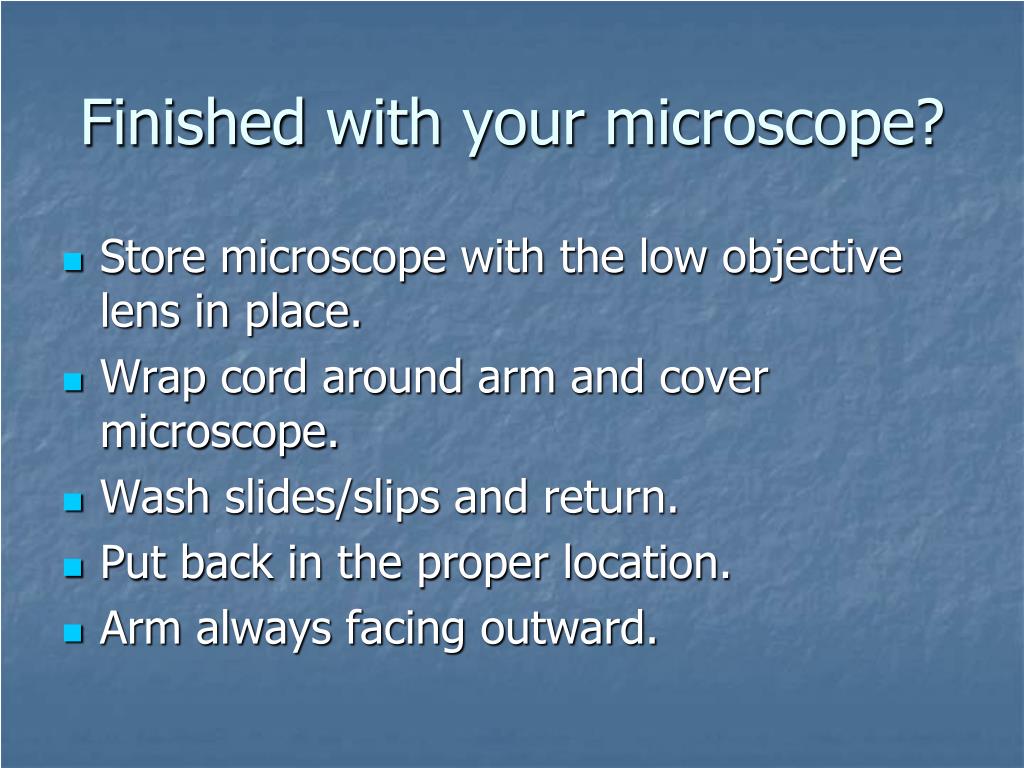 Finished with your microscope?

- Store microscope with the low objective lens in place.
- Wrap cord around arm and cover microscope.
- Wash slides/slips and return.
- Put back in the proper location.
- Arm always facing outward.